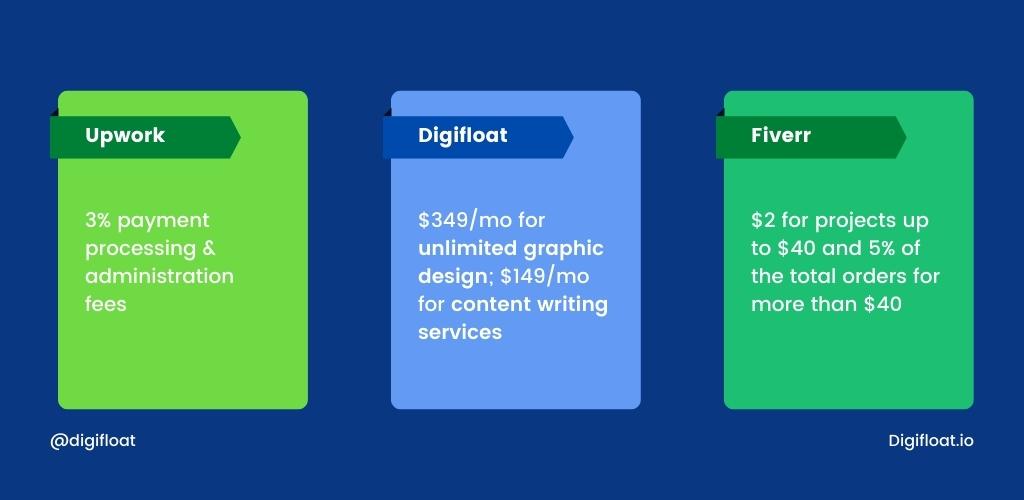 Upwork

3% payment processing & administration fees

Digifloat

\$349/mo for unlimited graphic design; \$149/mo for content writing services

Fiverr

\$2 for projects up to \$40 and 5% of the total orders for more than \$40

@digifloat

Digifloat.io